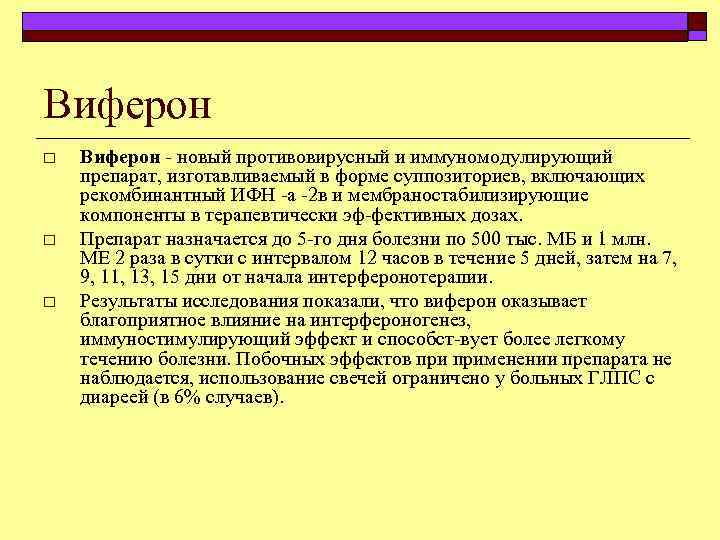 Виферон

□ **Виферон** - новый противовирусный и иммуномодулирующий препарат, изготавливаемый в форме суппозиториев, включающих рекомбинантный ИФН -а -2в и мембраностабилизирующие компоненты в терапевтически эф-фективных дозах.

□ Препарат назначается до 5-го дня болезни по 500 тыс. МБ и 1 млн. МЕ 2 раза в сутки с интервалом 12 часов в течение 5 дней, затем на 7, 9, 11, 13, 15 дни от начала интерферонотерапии.

□ Результаты исследования показали, что виферон оказывает благоприятное влияние на интерфероногенез, иммуностимулирующий эффект и способст-вует более легкому течению болезни. Побочных эффектов при применении препарата не наблюдается, использование свечей ограничено у больных ГЛПС с диареей (в 6% случаев).